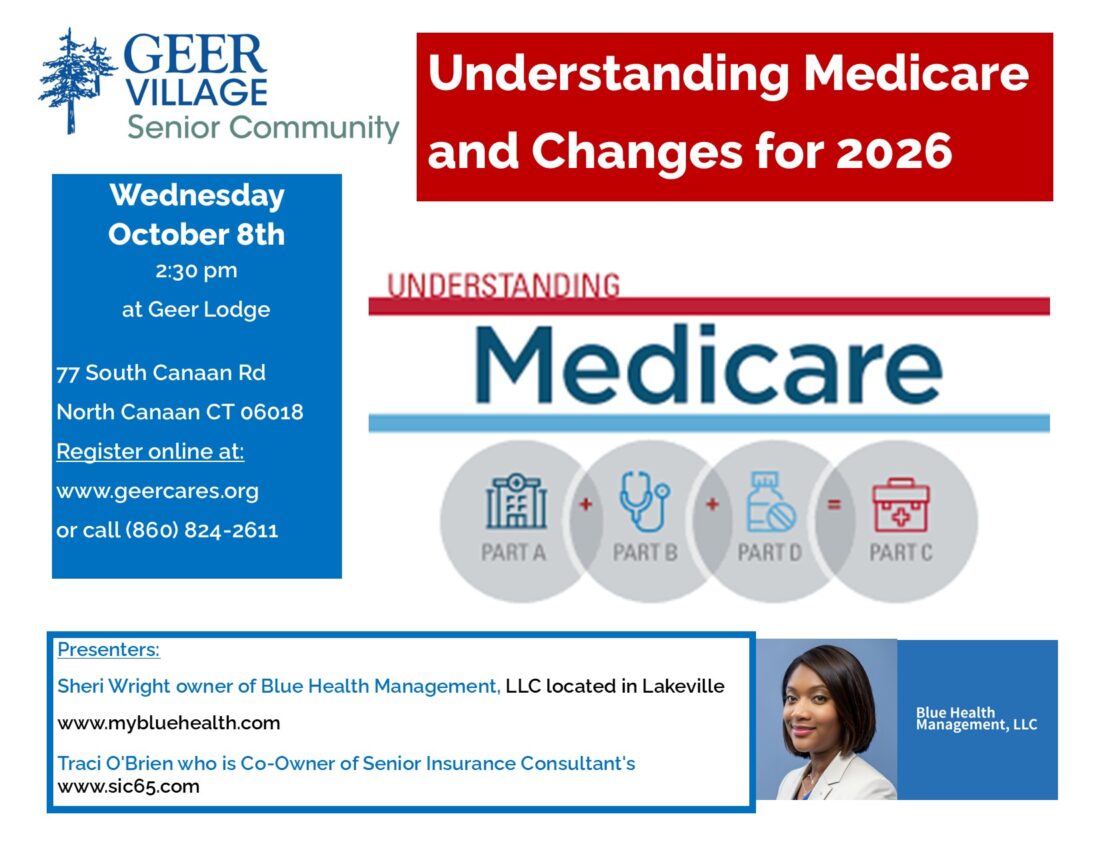 GEER VILLAGE Senior Community

Understanding Medicare and Changes for 2026

Wednesday October 8th
2:30 pm
at Geer Lodge

77 South Canaan Rd
North Canaan CT 06018
Register online at:
www.geercares.org
or call (860) 824-2611

UNDERSTANDING
Medicare

PART A + PART B + PART D = PART C

Presenters:
Sheri Wright owner of Blue Health Management, LLC located in Lakeville
www.mybluehealth.com
Traci O'Brien who is Co-Owner of Senior Insurance Consultant's
www.sic65.com

Blue Health Management, LLC